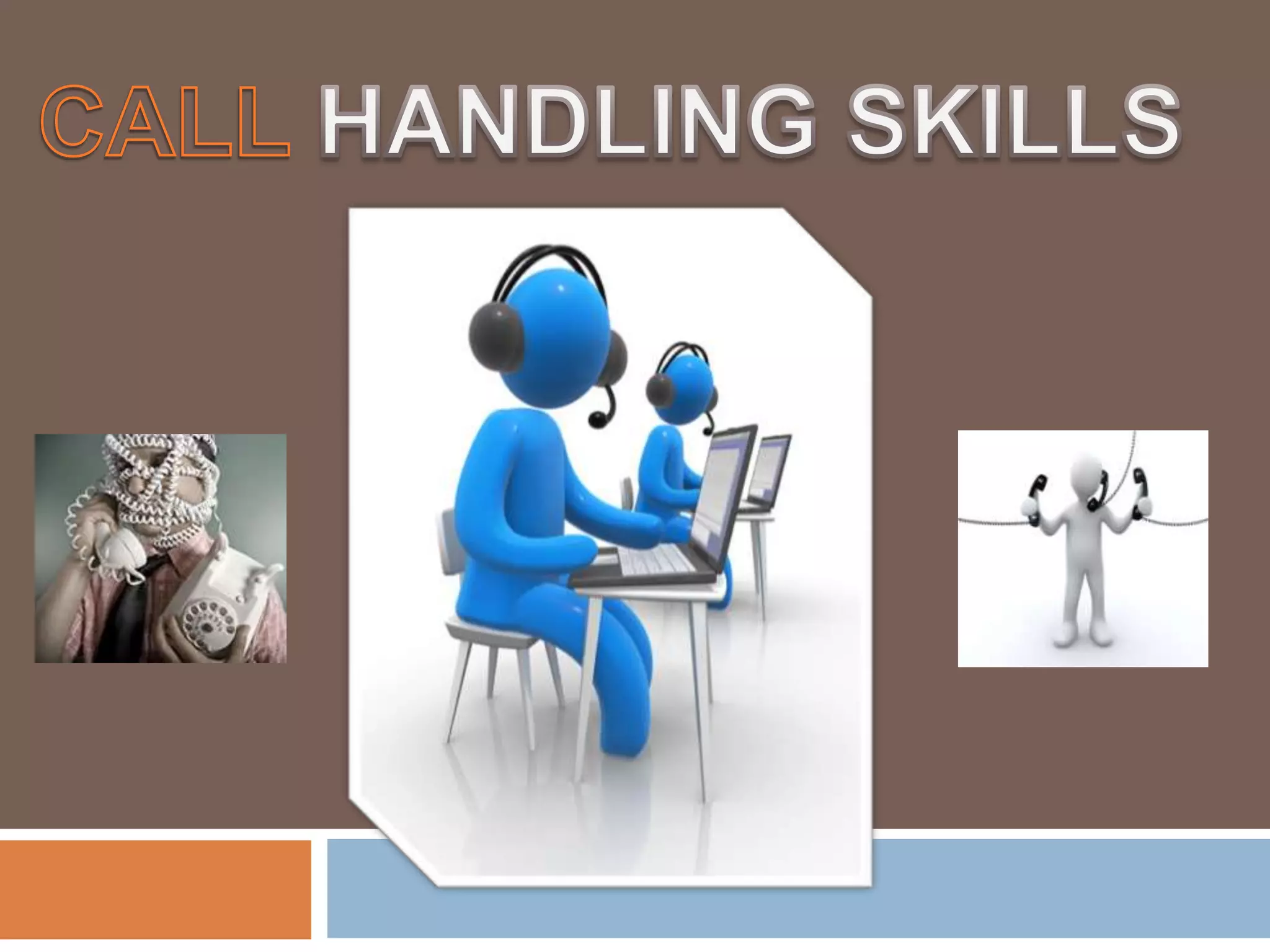 CALL HANDLING SKILLS